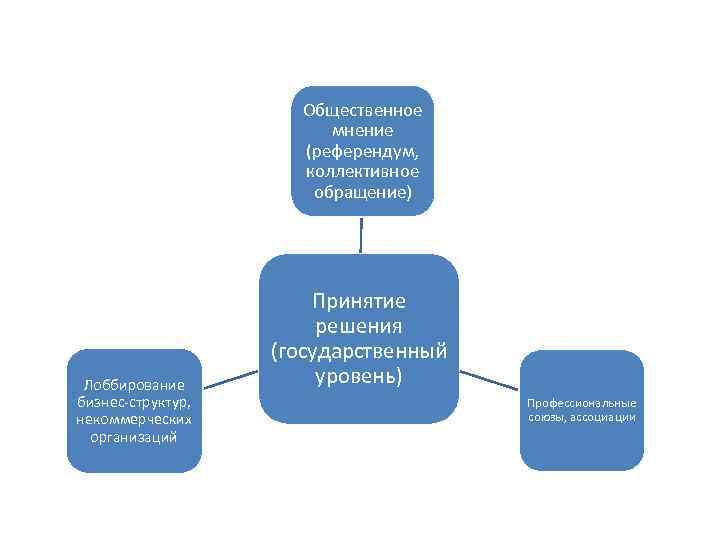 Общественное мнение (референдум, коллективное обращение)

Принятие решения (государственный уровень)

Лоббирование бизнес-структур, некоммерческих организаций

Профессиональные союзы, ассоциации